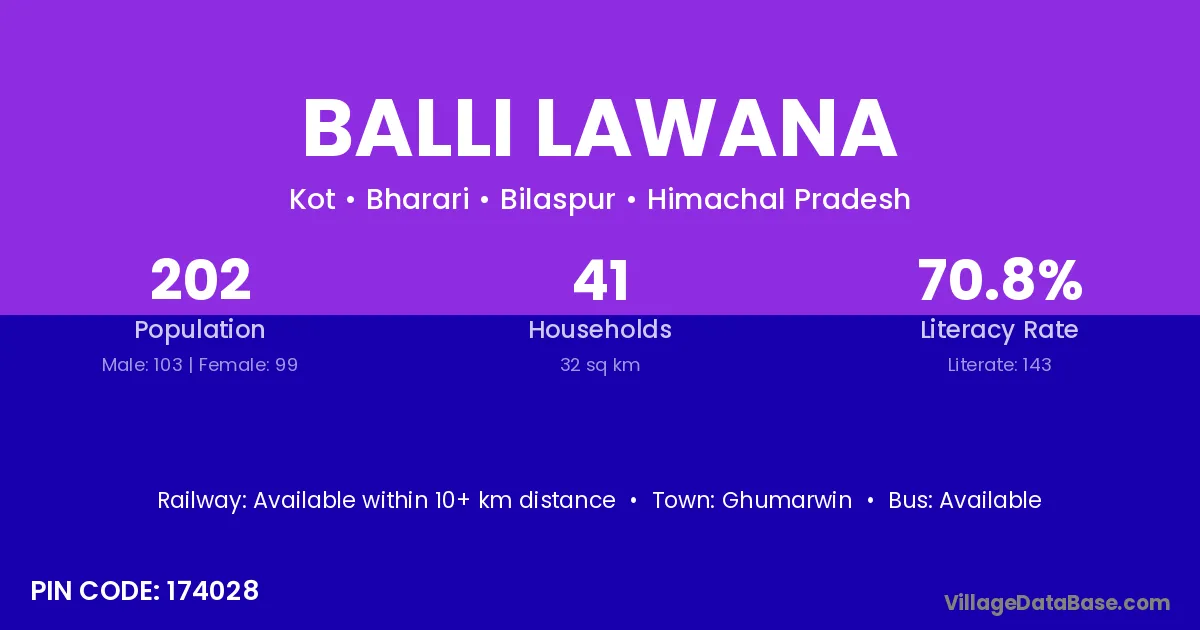 BALLI LAWANA

Kot • Bharari • Bilaspur • Himachal Pradesh

202
Population
Male: 103 | Female: 99

41
Households
32 sq km

70.8%
Literacy Rate
Literate: 143

Railway: Available within 10+ km distance • Town: Ghumarwin • Bus: Available

PIN CODE: 174028

VillageDataBase.com